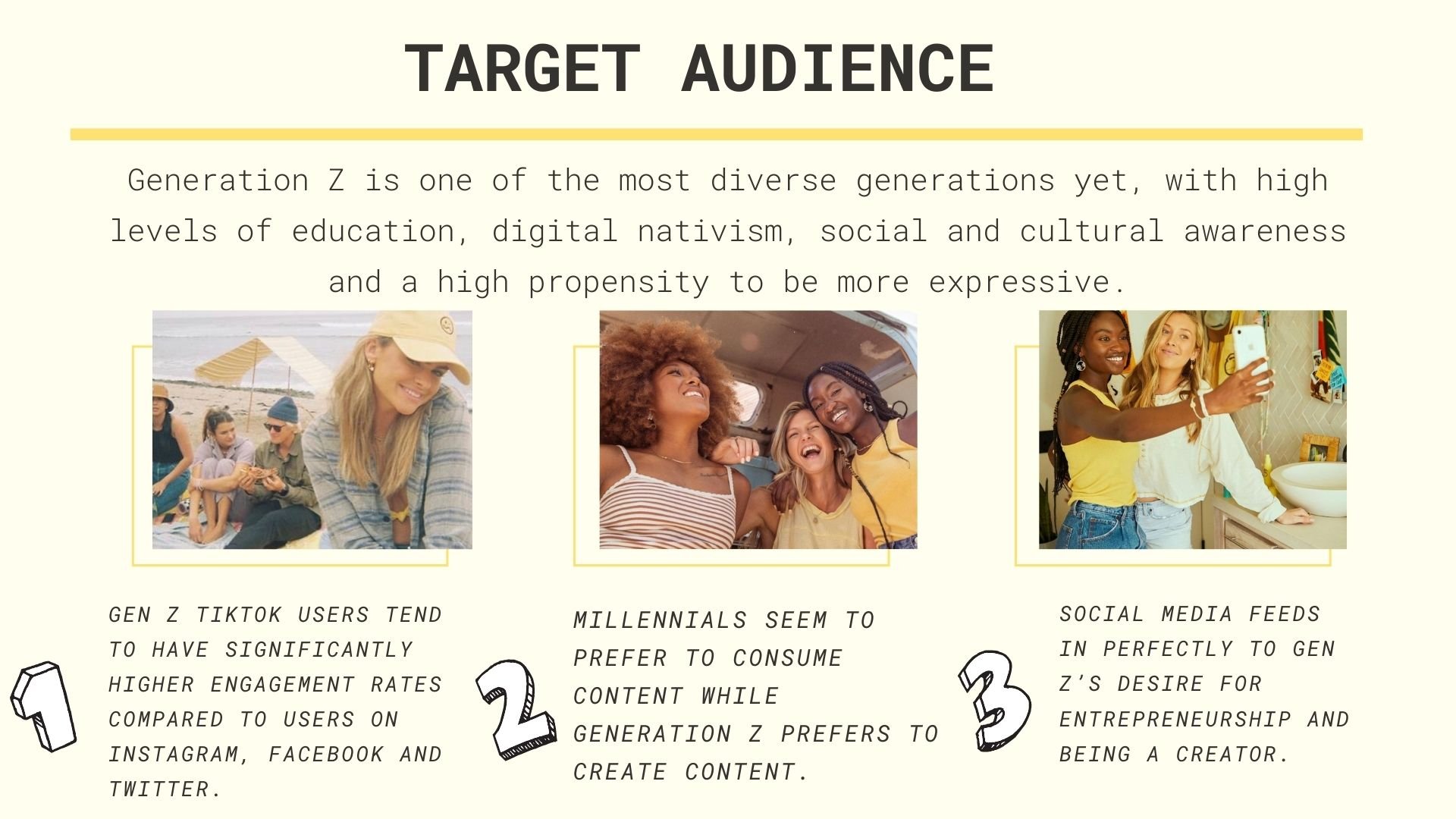 TARGET AUDIENCE

Generation Z is one of the most diverse generations yet, with high levels of education, digital nativism, social and cultural awareness and a high propensity to be more expressive.

1

GEN Z TIKTOK USERS TEND TO HAVE SIGNIFICANTLY HIGHER ENGAGEMENT RATES COMPARED TO USERS ON INSTAGRAM, FACEBOOK AND TWITTER.

2

MILLENNIALS SEEM TO PREFER TO CONSUME CONTENT WHILE GENERATION Z PREFERS TO CREATE CONTENT.

3

SOCIAL MEDIA FEEDS IN PERFECTLY TO GEN Z'S DESIRE FOR ENTREPRENEURSHIP AND BEING A CREATOR.